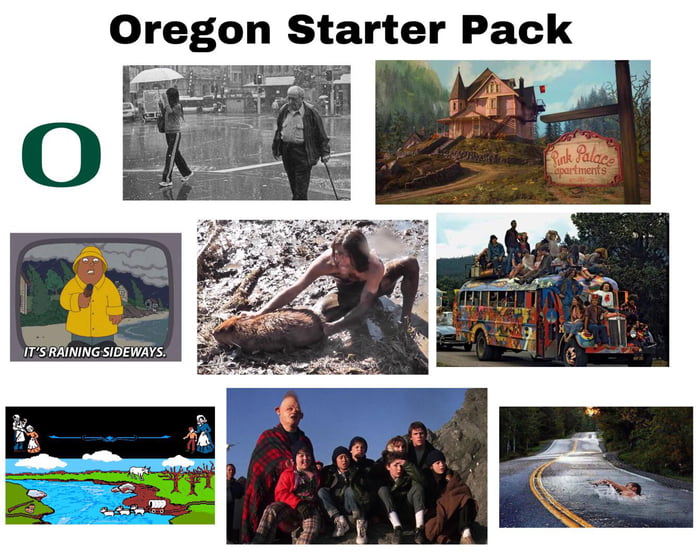 Oregon Starter Pack

O

Pink Palace apartments

IT'S RAINING SIDEWAYS.